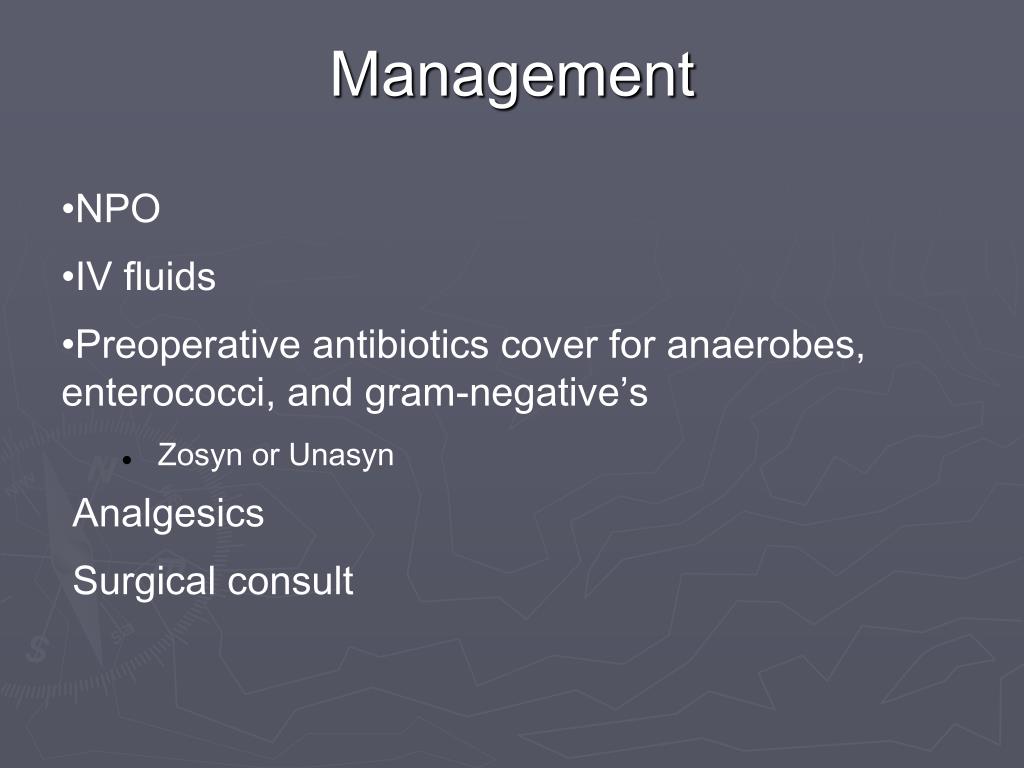 Management

•NPO

•IV fluids

•Preoperative antibiotics cover for anaerobes, enterococci, and gram-negative’s

• Zosyn or Unasyn

Analgesics

Surgical consult